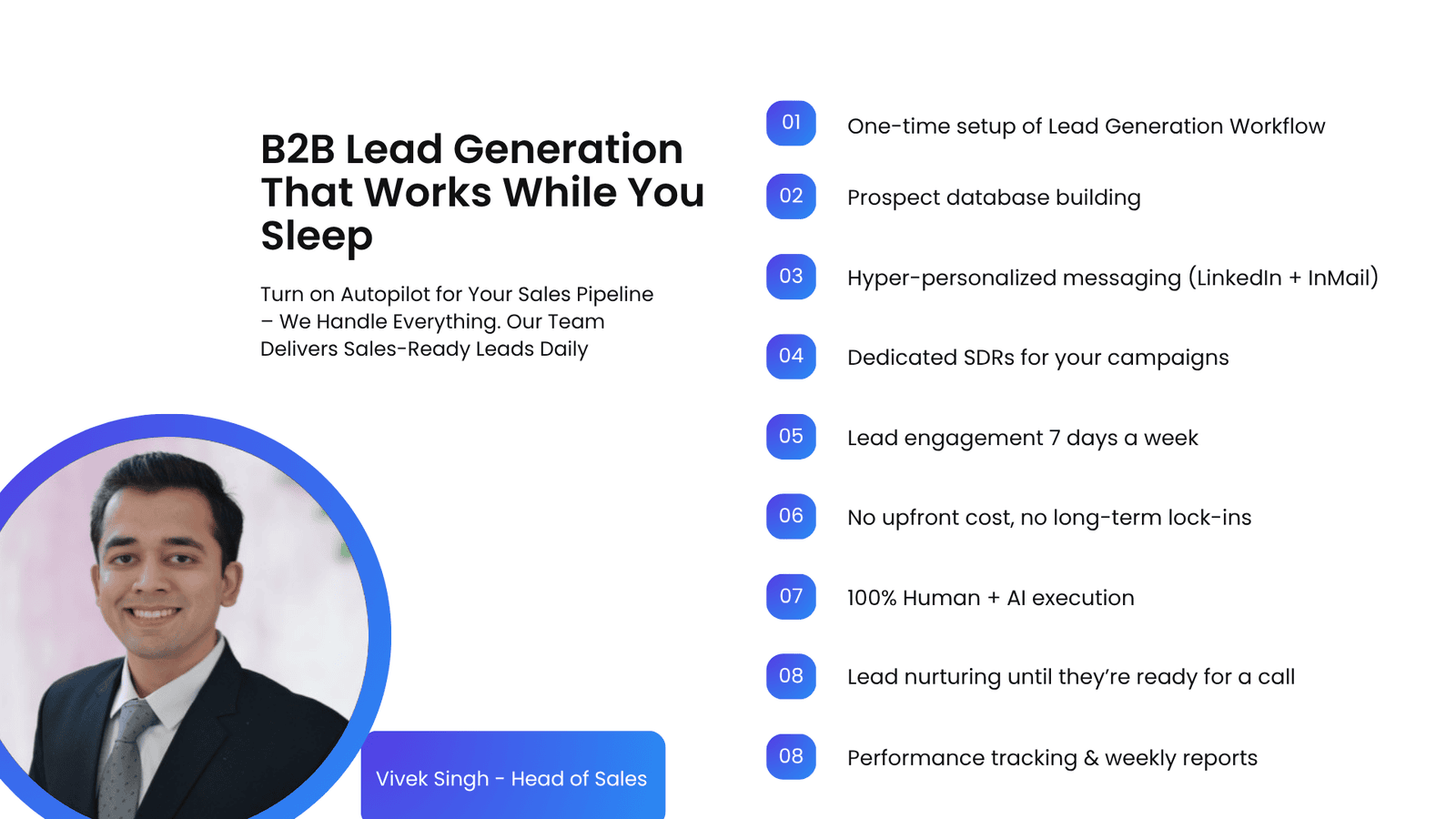 B2B Lead Generation That Works While You Sleep

Turn on Autopilot for Your Sales Pipeline – We Handle Everything. Our Team Delivers Sales-Ready Leads Daily

Vivek Singh - Head of Sales

01 One-time setup of Lead Generation Workflow

02 Prospect database building

03 Hyper-personalized messaging (LinkedIn + InMail)

04 Dedicated SDRs for your campaigns

05 Lead engagement 7 days a week

06 No upfront cost, no long-term lock-ins

07 100% Human + AI execution

08 Lead nurturing until they're ready for a call

08 Performance tracking & weekly reports